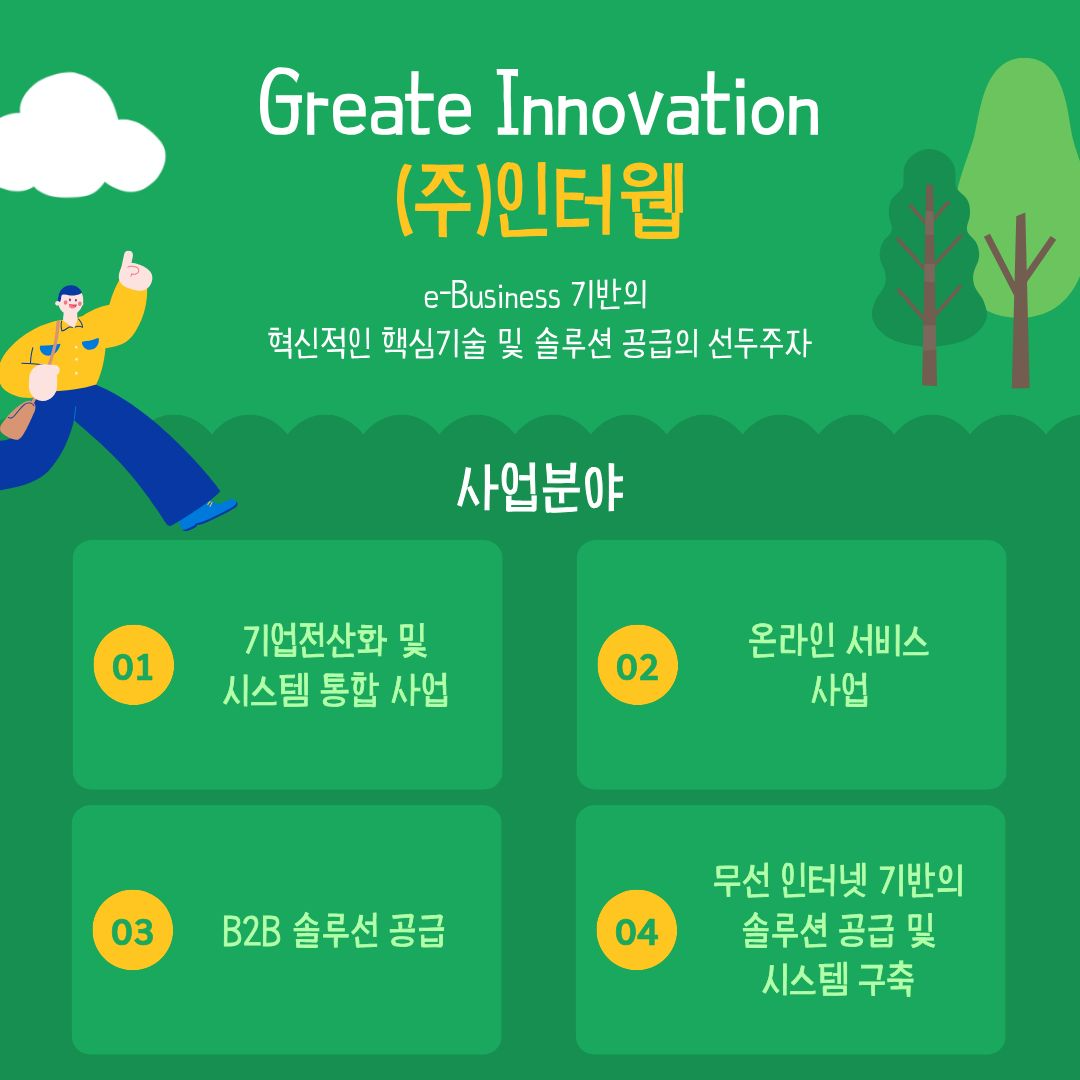 Greate Innovation
(주)인터웹

e-Business 기반의
혁신적인 핵심기술 및 솔루션 공급의 선두주자

사업분야

01 기업전산화 및 시스템 통합 사업

02 온라인 서비스 사업

03 B2B 솔루션 공급

04 무선 인터넷 기반의 솔루션 공급 및 시스템 구축